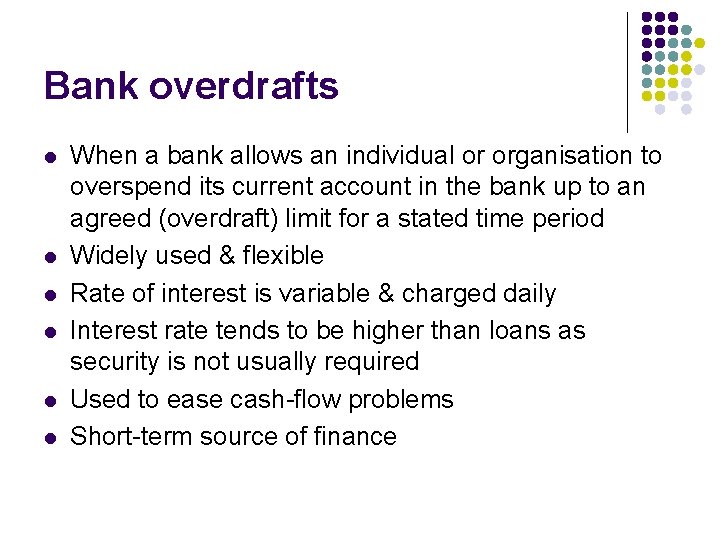 Bank overdrafts

- When a bank allows an individual or organisation to overspend its current account in the bank up to an agreed (overdraft) limit for a stated time period
- Widely used & flexible
- Rate of interest is variable & charged daily
- Interest rate tends to be higher than loans as security is not usually required
- Used to ease cash-flow problems
- Short-term source of finance